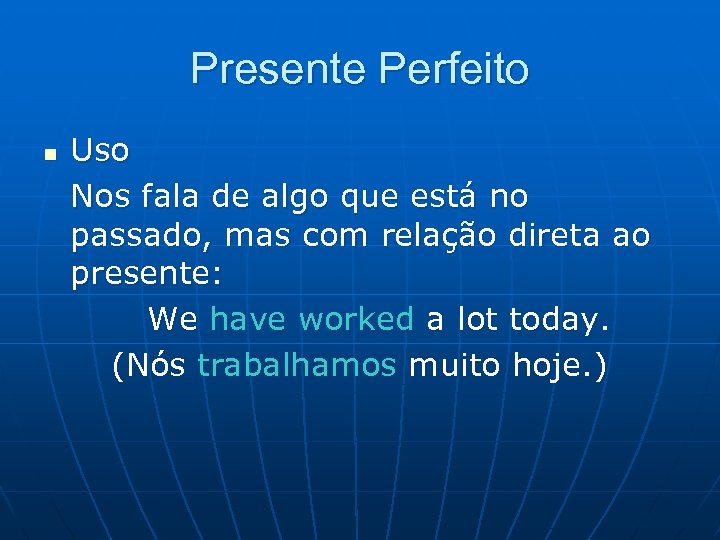 Presente Perfeito

Uso

Nos fala de algo que está no passado, mas com relação direta ao presente:

We have worked a lot today.

(Nós trabalhamos muito hoje.)